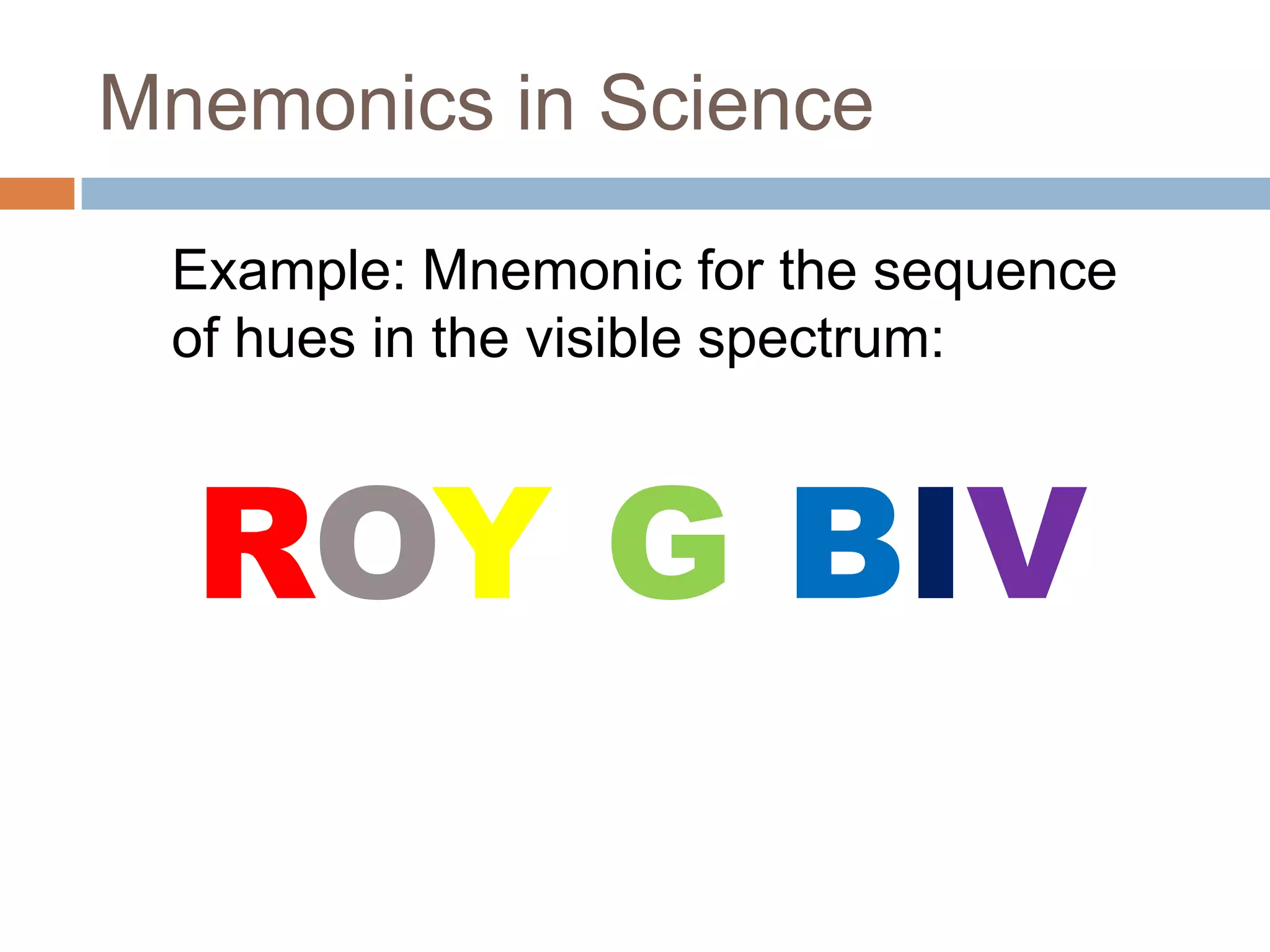 Mnemonics in Science

Example: Mnemonic for the sequence of hues in the visible spectrum:

ROY G BIV